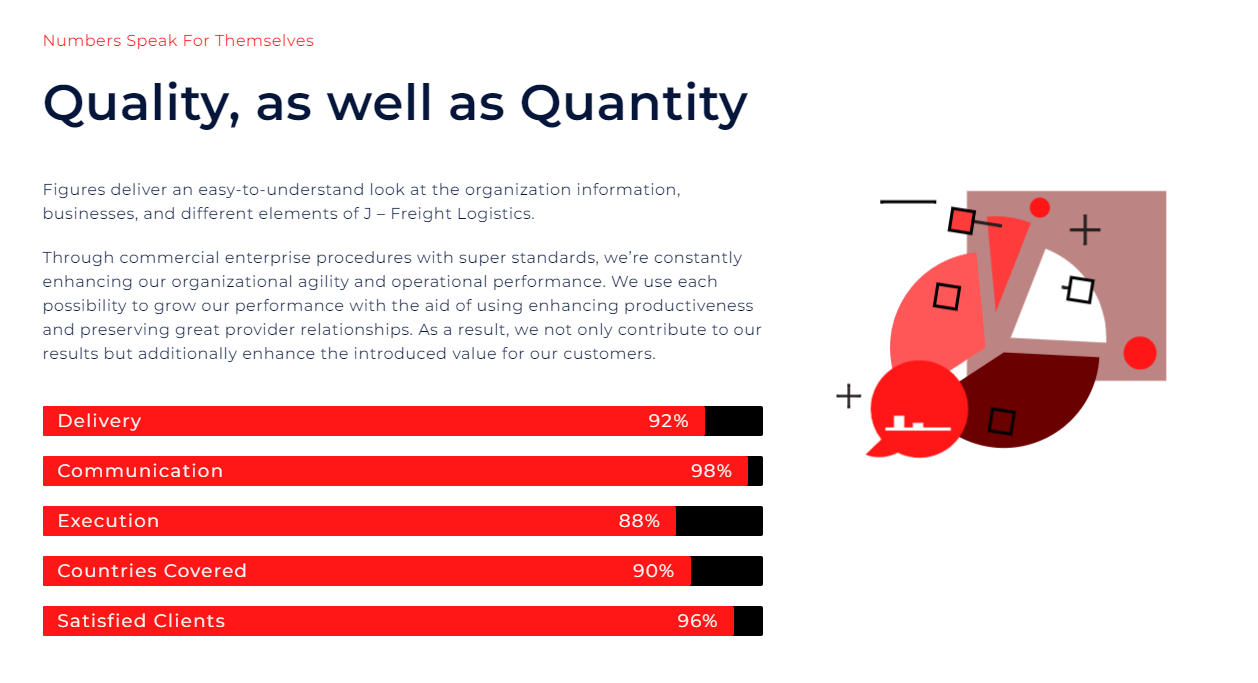 Numbers Speak For Themselves

Quality, as well as Quantity

Figures deliver an easy-to-understand look at the organization information, businesses, and different elements of J – Freight Logistics.

Through commercial enterprise procedures with super standards, we're constantly enhancing our organizational agility and operational performance. We use each possibility to grow our performance with the aid of using enhancing productiveness and preserving great provider relationships. As a result, we not only contribute to our results but additionally enhance the introduced value for our customers.

Delivery 92%

Communication 98%

Execution 88%

Countries Covered 90%

Satisfied Clients 96%